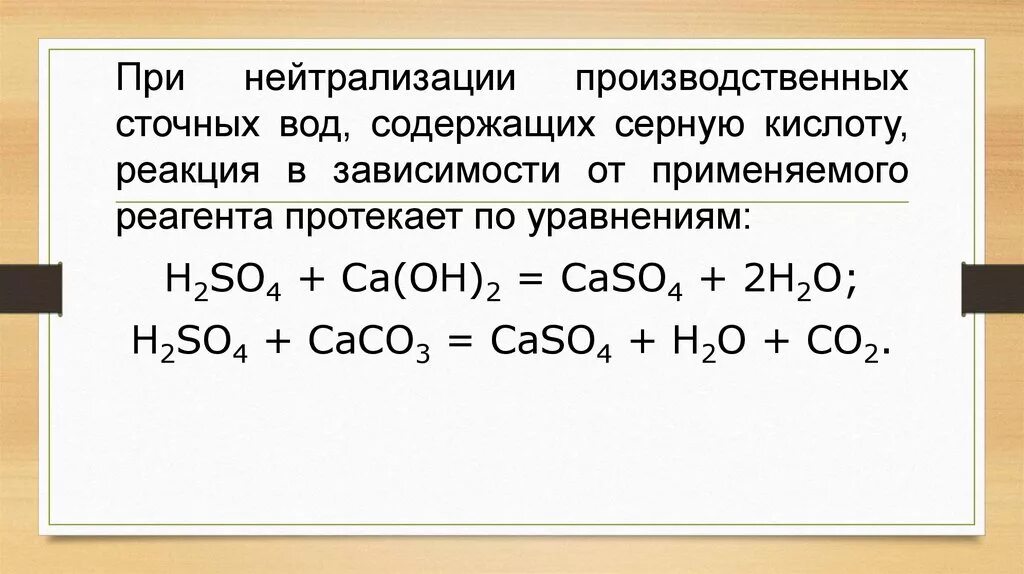 При нейтрализации производственных сточных вод, содержащих серную кислоту, реакция в зависимости от применяемого реагента протекает по уравнениям:

$H_2SO_4 + Ca(OH)_2 = CaSO_4 + 2H_2O$;

$H_2SO_4 + CaCO_3 = CaSO_4 + H_2O + CO_2$.